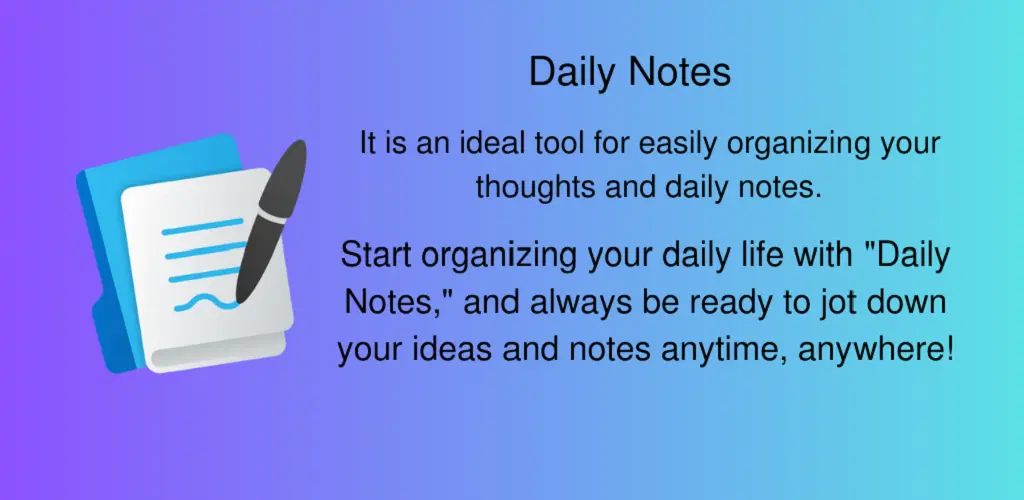 Daily Notes

It is an ideal tool for easily organizing your thoughts and daily notes.

Start organizing your daily life with "Daily Notes," and always be ready to jot down your ideas and notes anytime, anywhere!